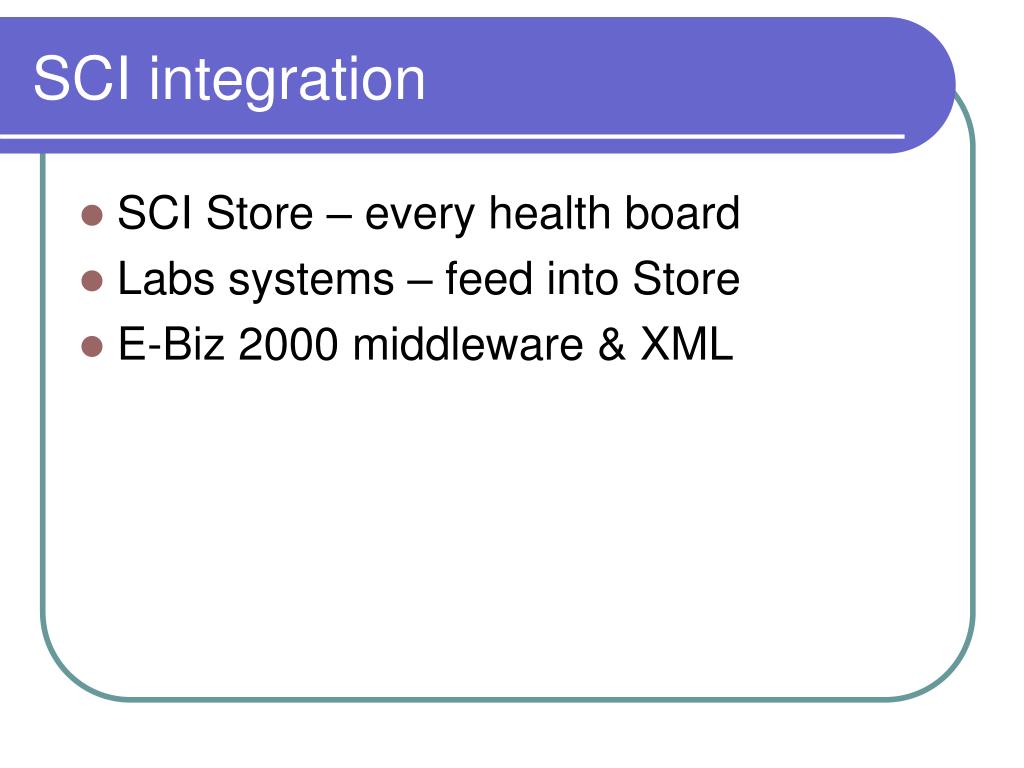 SCI integration

- SCI Store – every health board
- Labs systems – feed into Store
- E-Biz 2000 middleware & XML